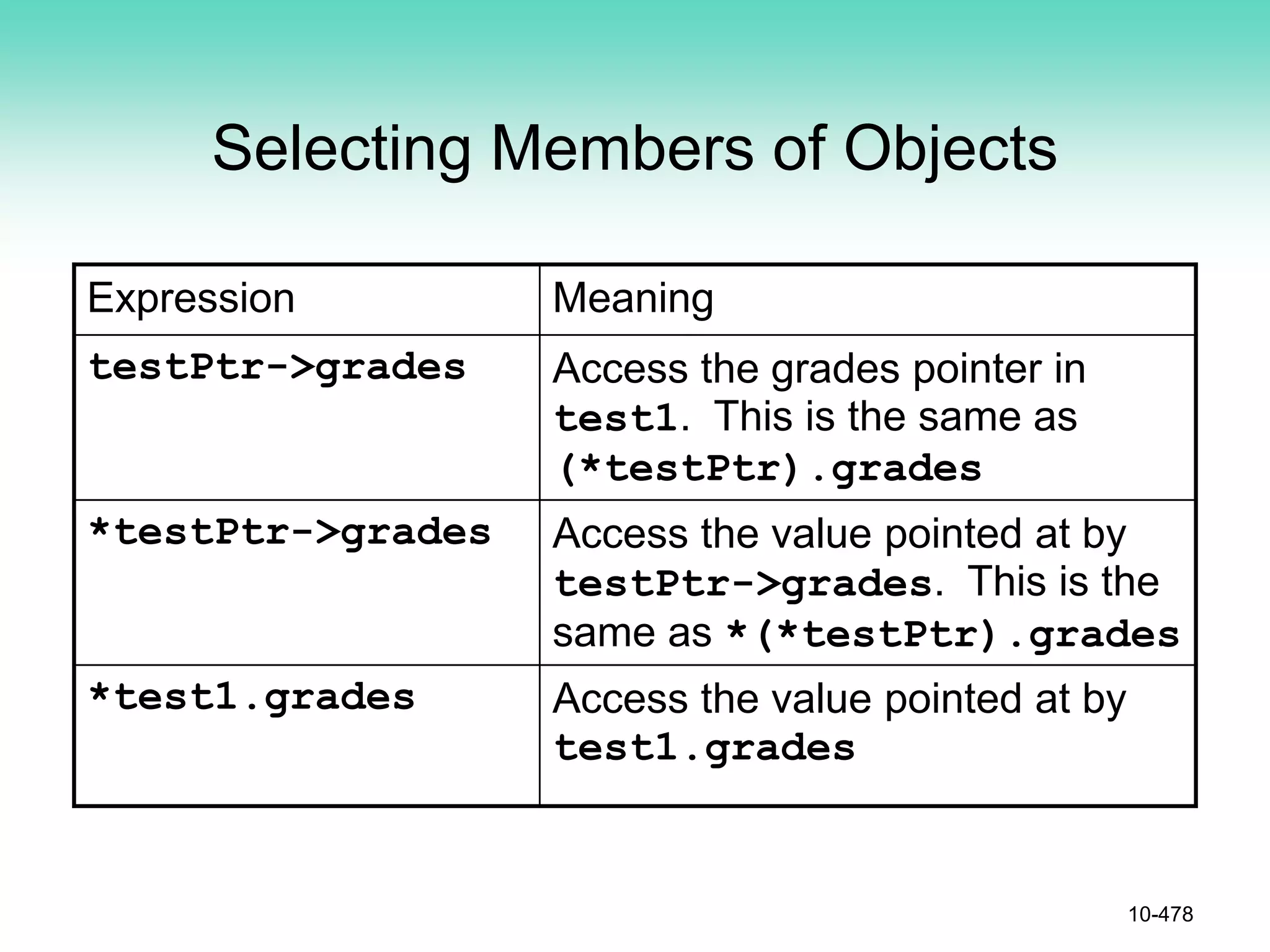 Selecting Members of Objects

| Expression | Meaning |
|---|---|
| testPtr->grades | Access the grades pointer in test1. This is the same as (*testPtr).grades |
| *testPtr->grades | Access the value pointed at by testPtr->grades. This is the same as *(*testPtr).grades |
| *test1.grades | Access the value pointed at by test1.grades |

10-478